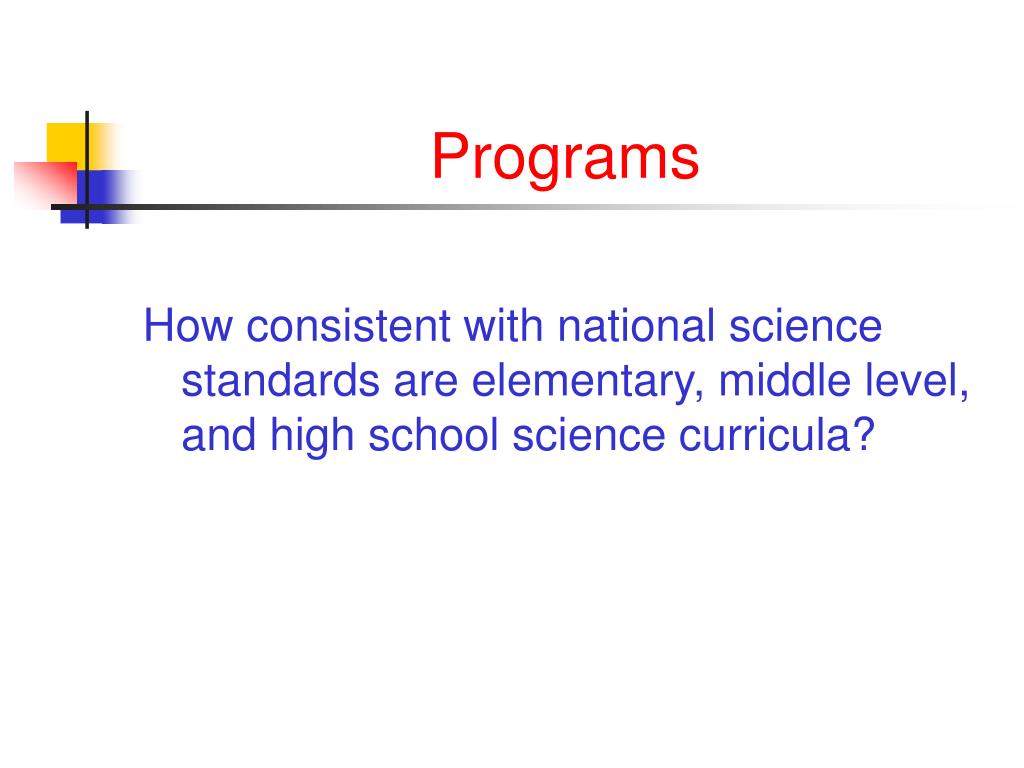 Programs

How consistent with national science standards are elementary, middle level, and high school science curricula?